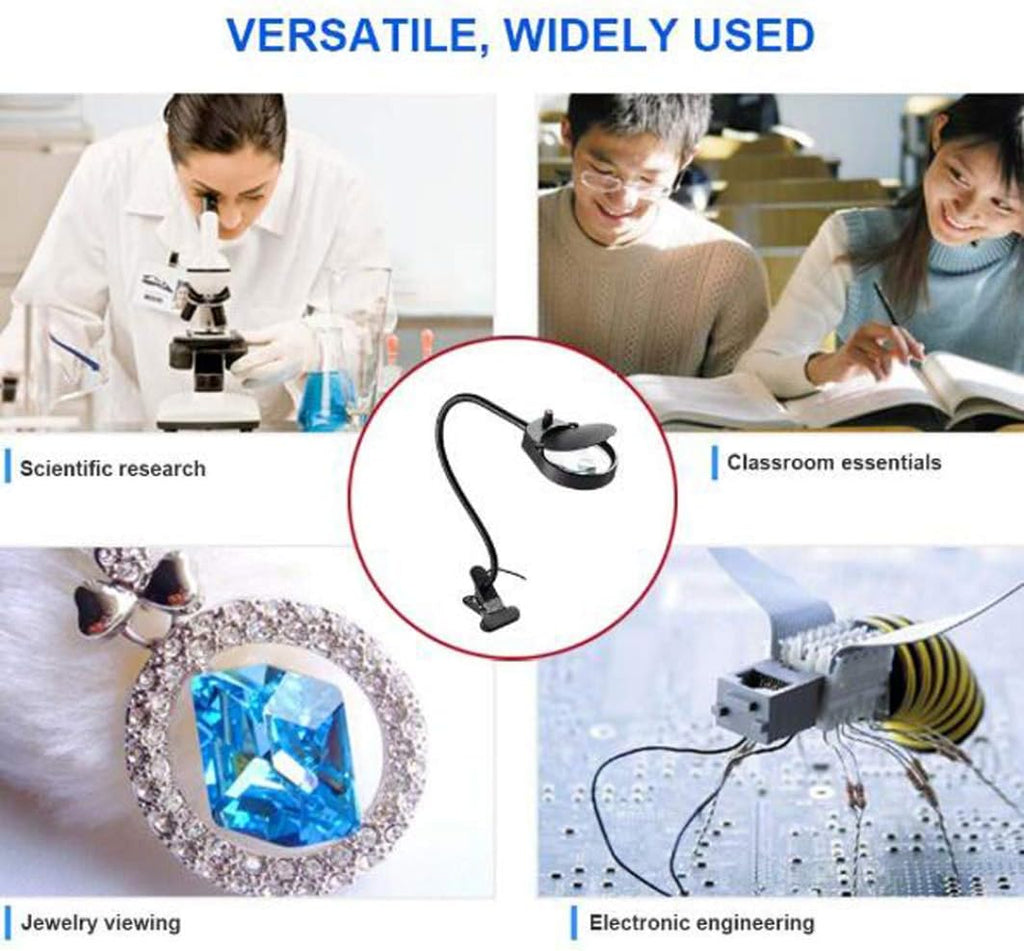 VERSATILE, WIDELY USED

Scientific research

Classroom essentials

Jewelry viewing

Electronic engineering